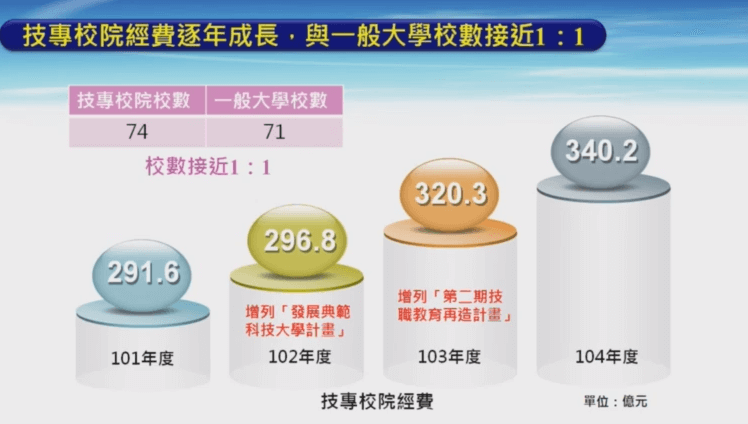 技專校院經費逐年成長，與一般大學校數接近1：1

| 技專校院校數 | 一般大學校數 |
|---|---|
| 74 | 71 |

校數接近1：1

291.6

101年度

296.8

增列「發展典範科技大學計畫」

102年度

320.3

增列「第二期技職教育再造計畫」

103年度

340.2

104年度

技專校院經費

單位：億元